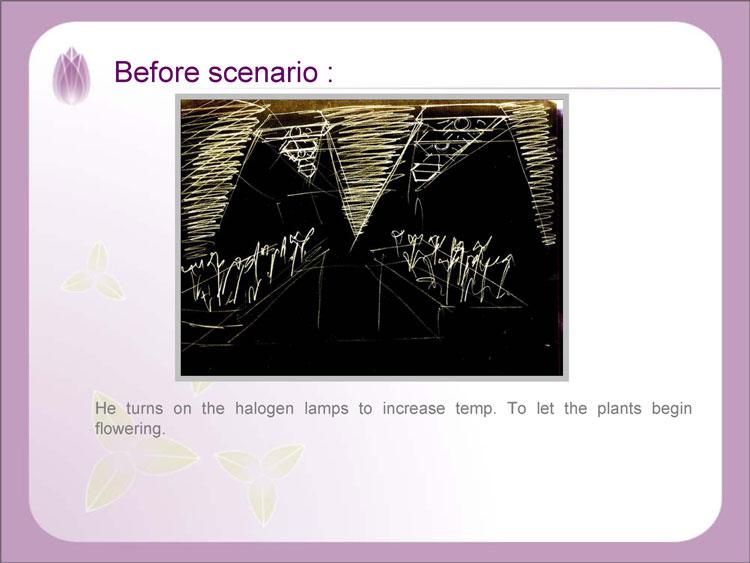 Before scenario :

He turns on the halogen lamps to increase temp. To let the plants begin flowering.